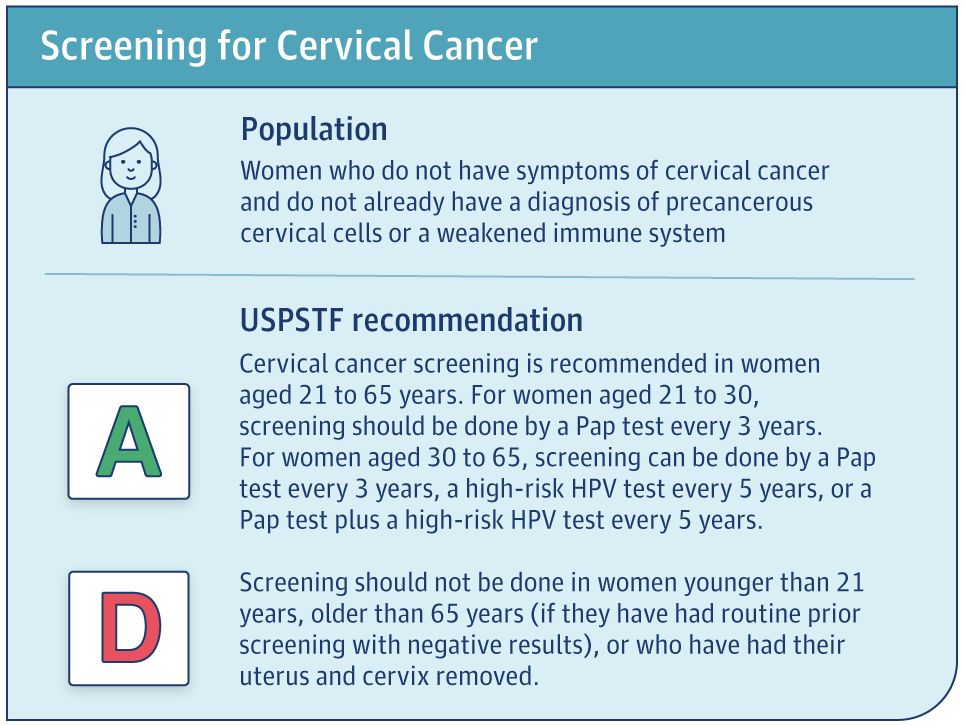 Screening for Cervical Cancer

Population

Women who do not have symptoms of cervical cancer and do not already have a diagnosis of precancerous cervical cells or a weakened immune system

USPSTF recommendation

A

Cervical cancer screening is recommended in women aged 21 to 65 years. For women aged 21 to 30, screening should be done by a Pap test every 3 years. For women aged 30 to 65, screening can be done by a Pap test every 3 years, a high-risk HPV test every 5 years, or a Pap test plus a high-risk HPV test every 5 years.

D

Screening should not be done in women younger than 21 years, older than 65 years (if they have had routine prior screening with negative results), or who have had their uterus and cervix removed.